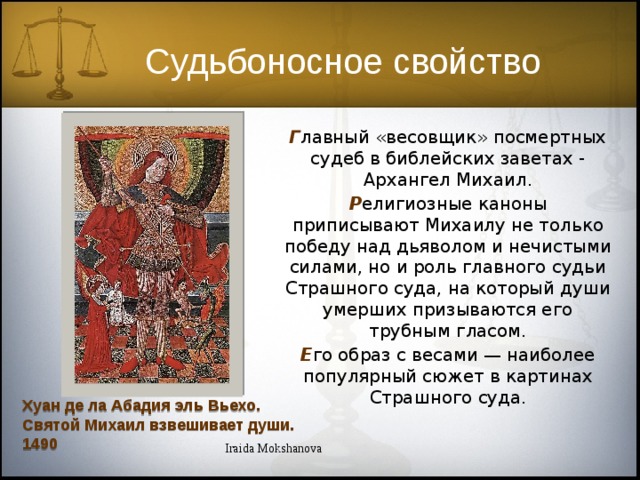 Судьбоносное свойство

Главный «весовщик» посмертных судеб в библейских заветах - Архангел Михаил.

Религиозные каноны приписывают Михаилу не только победу над дьяволом и нечистыми силами, но и роль главного судьи Страшного суда, на который души умерших призываются его трубным гласом.

Его образ с весами — наиболее популярный сюжет в картинах Страшного суда.

Хуан де ла Абадия эль Вьехо. Святой Михаил взвешивает души. 1490

Iraida Mokshanova